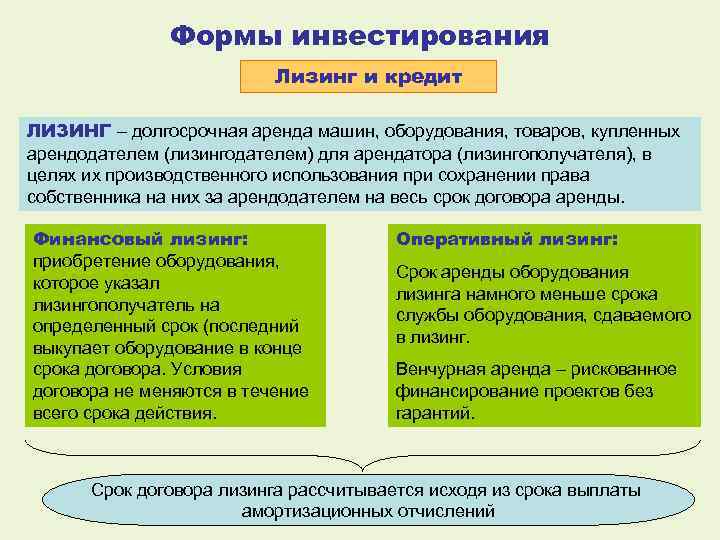 Формы инвестирования

Лизинг и кредит

ЛИЗИНГ – долгосрочная аренда машин, оборудования, товаров, купленных арендодателем (лизингодателем) для арендатора (лизингополучателя), в целях их производственного использования при сохранении права собственника на них за арендодателем на весь срок договора аренды.

Финансовый лизинг: приобретение оборудования, которое указал лизингополучатель на определенный срок (последний выкупает оборудование в конце срока договора. Условия договора не меняются в течение всего срока действия.

Оперативный лизинг:

Срок аренды оборудования лизинга намного меньше срока службы оборудования, сдаваемого в лизинг.

Венчурная аренда – рискованное финансирование проектов без гарантий.

Срок договора лизинга рассчитывается исходя из срока выплаты амортизационных отчислений